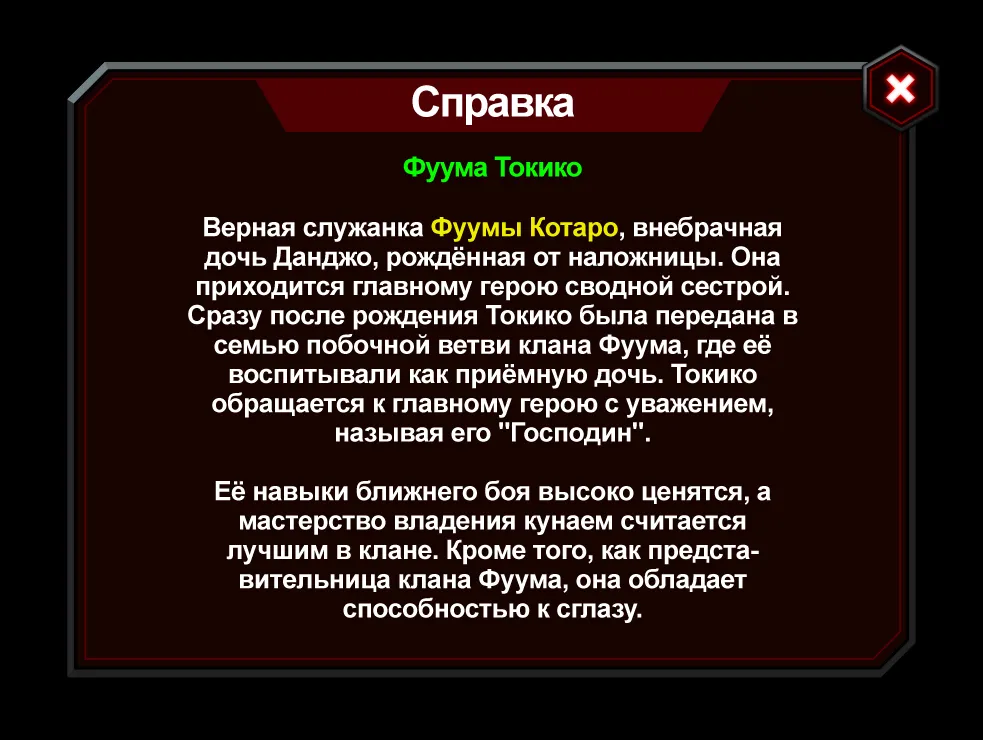 Справка

Фуума Токико

Верная служанка Фуумы Котаро, внебрачная дочь Данджо, рождённая от наложницы. Она приходится главному герою сводной сестрой. Сразу после рождения Токико была передана в семью побочной ветви клана Фуума, где её воспитывали как приёмную дочь. Токико обращается к главному герою с уважением, называя его "Господин".

Её навыки ближнего боя высоко ценятся, а мастерство владения кунаем считается лучшим в клане. Кроме того, как представительница клана Фуума, она обладает способностью к сглазу.